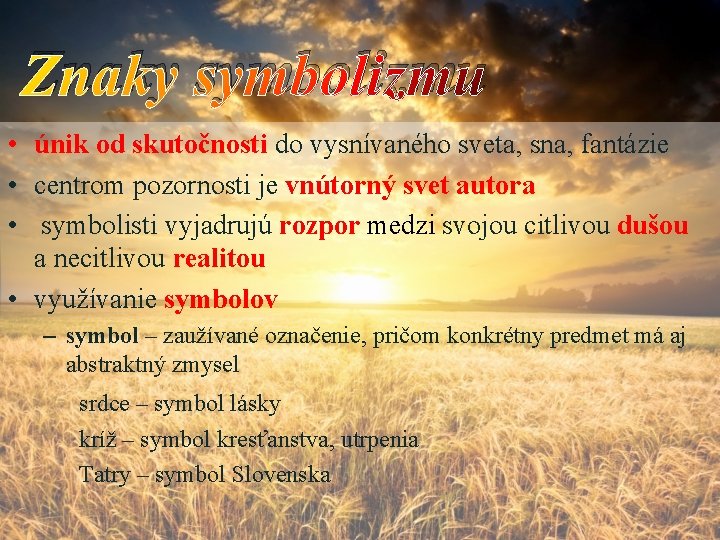 Znaky symbolizmu

• únik od skutočnosti do vysnívaného sveta, sna, fantázie
• centrom pozornosti je vnútorný svet autora
• symbolisti vyjadrujú rozpor medzi svojou citlivou dušou a necitlivou realitou
• využívanie symbolov
– symbol – zaužívané označenie, pričom konkrétny predmet má aj abstraktný zmysel

srdce – symbol lásky
kríž – symbol kresťanstva, utrpenia
Tatry – symbol Slovenska